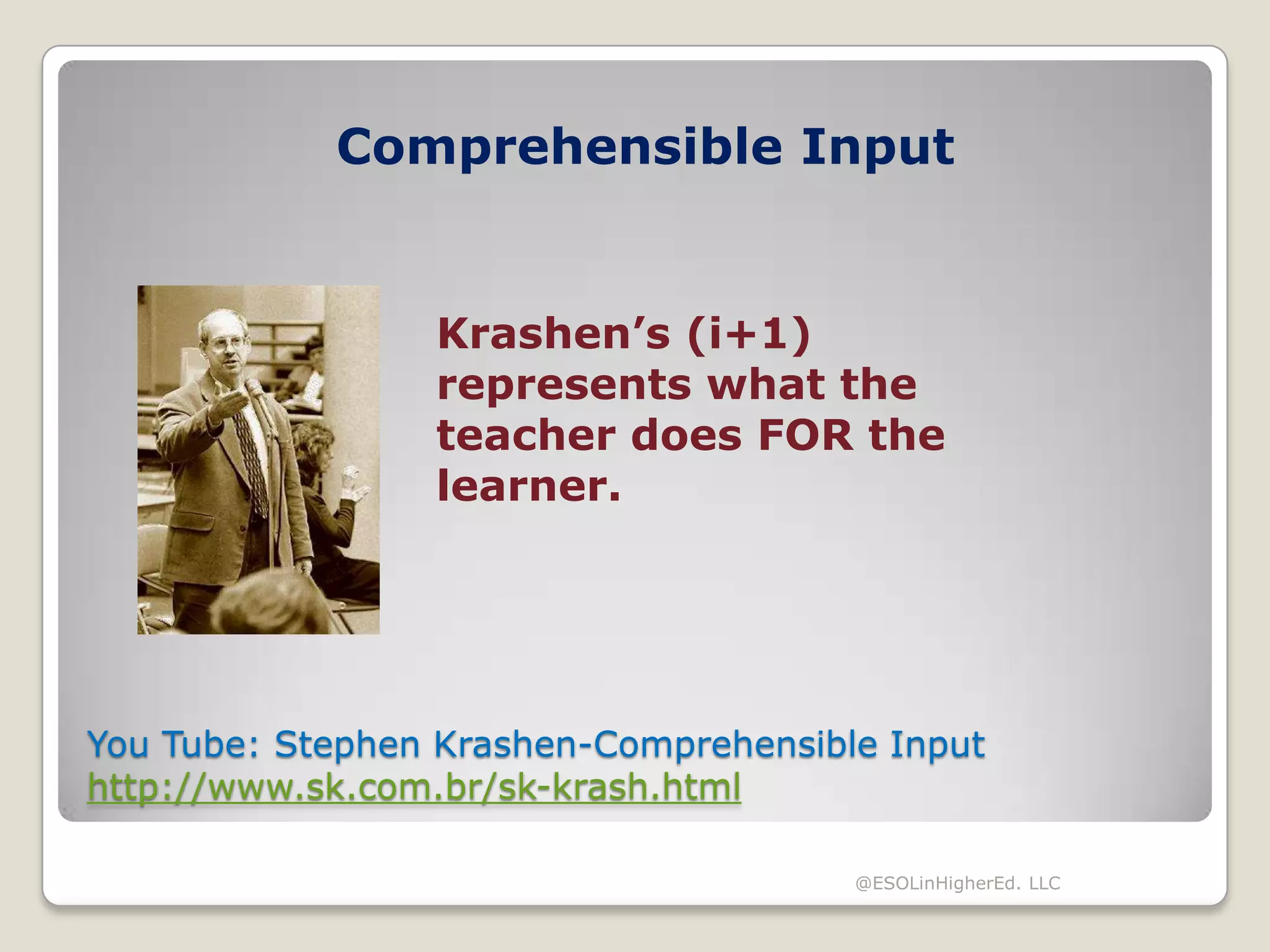 Comprehensible Input

Krashen’s (i+1) represents what the teacher does FOR the learner.

You Tube: Stephen Krashen-Comprehensible Input
http://www.sk.com.br/sk-krash.html

@ESOLinHigherEd. LLC